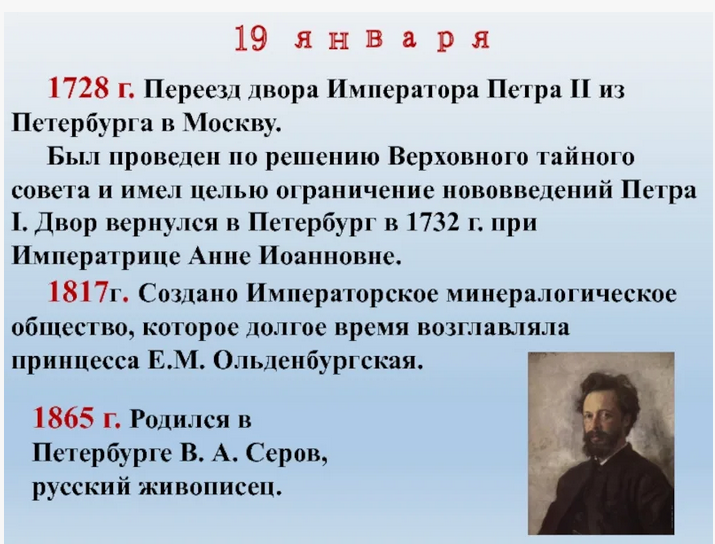 19 января

1728 г. Переезд двора Императора Петра II из Петербурга в Москву.

Был проведен по решению Верховного тайного совета и имел целью ограничение нововведений Петра I. Двор вернулся в Петербург в 1732 г. при Императрице Анне Иоанновне.

1817г. Создано Императорское минералогическое общество, которое долгое время возглавляла принцесса Е.М. Ольденбургская.

1865 г. Родился в Петербурге В. А. Серов, русский живописец.